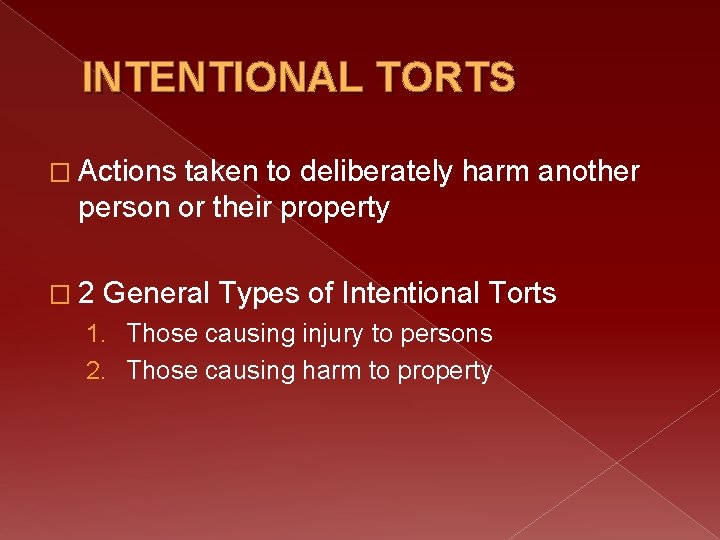 INTENTIONAL TORTS

□ Actions taken to deliberately harm another person or their property

□ 2 General Types of Intentional Torts
1. Those causing injury to persons
2. Those causing harm to property